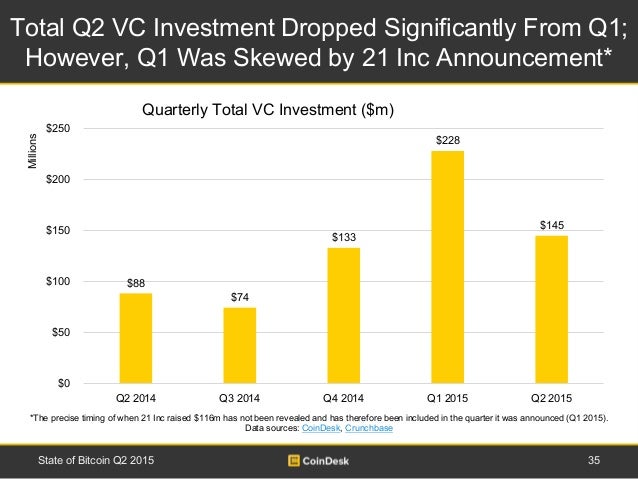 Total Q2 VC Investment Dropped Significantly From Q1; However, Q1 Was Skewed by 21 Inc Announcement*

Quarterly Total VC Investment ($m)

Millions

$250
$200
$150
$100
$50
$0

$88
$74
$133
$228
$145

Q2 2014
Q3 2014
Q4 2014
Q1 2015
Q2 2015

*The precise timing of when 21 Inc raised $116m has not been revealed and has therefore been included in the quarter it was announced (Q1 2015).
Data sources: CoinDesk, Crunchbase

State of Bitcoin Q2 2015

CoinDesk

35